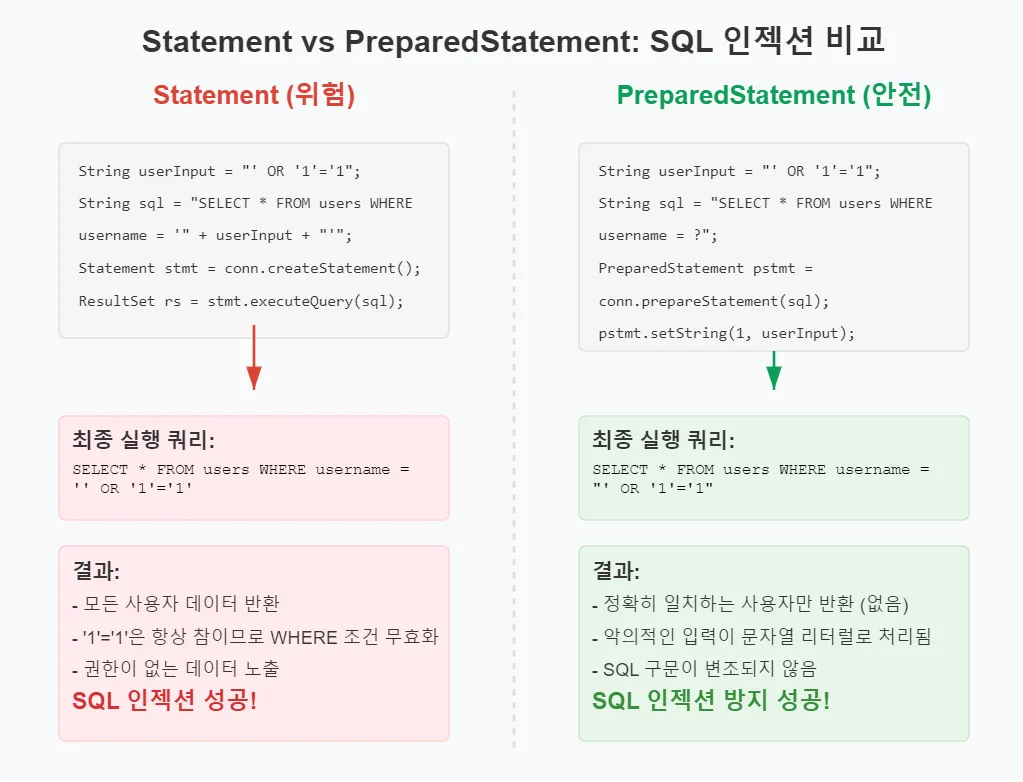 Statement vs PreparedStatement: SQL 인젝션 비교

Statement (위험)

String userInput = "' OR '1'='1";
String sql = "SELECT * FROM users WHERE username = '" + userInput + "'";
Statement stmt = conn.createStatement();
ResultSet rs = stmt.executeQuery(sql);

최종 실행 쿼리:
SELECT * FROM users WHERE username = '' OR '1'='1'

결과:
- 모든 사용자 데이터 반환
- '1'='1'은 항상 참이므로 WHERE 조건 무효화
- 권한이 없는 데이터 노출
SQL 인젝션 성공!

PreparedStatement (안전)

String userInput = "' OR '1'='1";
String sql = "SELECT * FROM users WHERE username = ?";
PreparedStatement pstmt = conn.prepareStatement(sql);
pstmt.setString(1, userInput);

최종 실행 쿼리:
SELECT * FROM users WHERE username = "' OR '1'='1"

결과:
- 정확히 일치하는 사용자만 반환 (없음)
- 악의적인 입력이 문자열 리터럴로 처리됨
- SQL 구문이 변조되지 않음
SQL 인젝션 방지 성공!